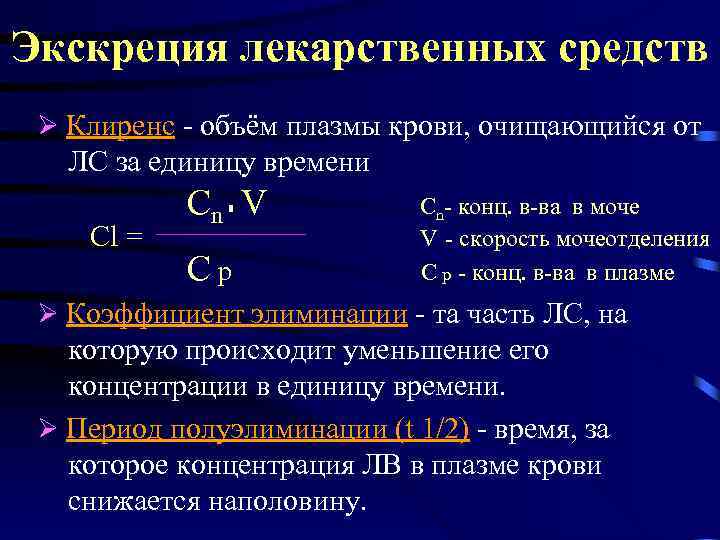 Экскреция лекарственных средств

➢ Клиренс - объём плазмы крови, очищающийся от ЛС за единицу времени

$Cl = \frac{C_n \cdot V}{C_p}$

$C_n$- конц. в-ва в моче
V - скорость мочеотделения
$C_p$ - конц. в-ва в плазме

➢ Коэффициент элиминации - та часть ЛС, на которую происходит уменьшение его концентрации в единицу времени.

➢ Период полуэлиминации (t 1/2) - время, за которое концентрация ЛВ в плазме крови снижается наполовину.